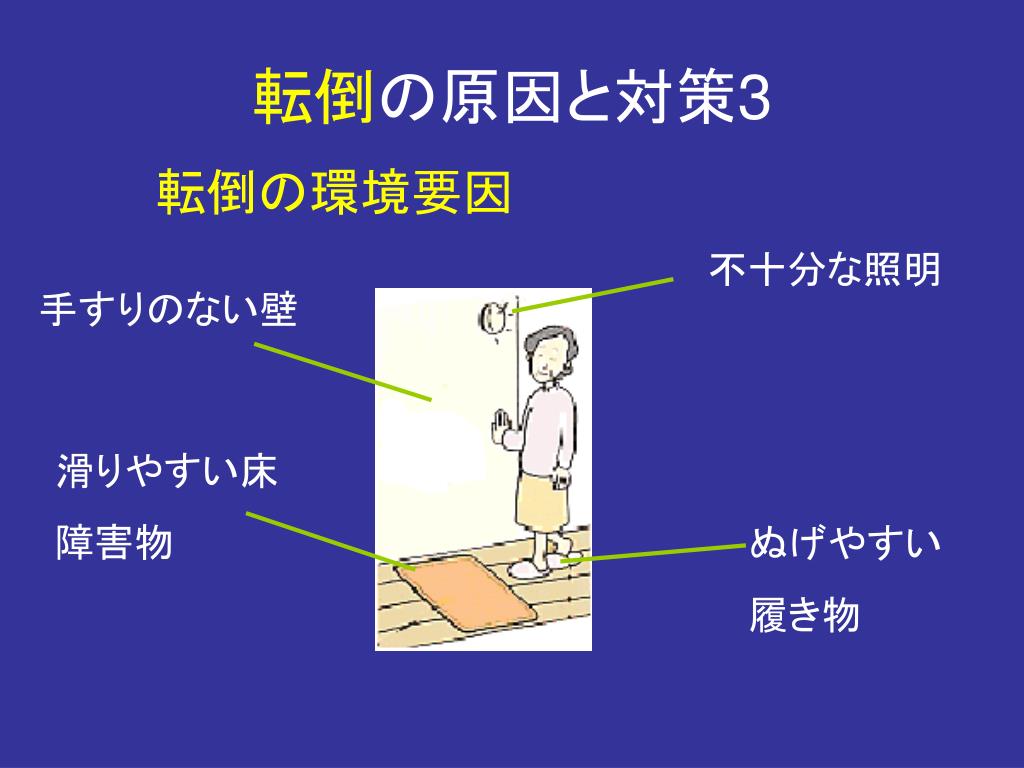 転倒の原因と対策3

転倒の環境要因

不十分な照明

手すりのない壁

滑りやすい床

障害物

ぬげやすい

履き物